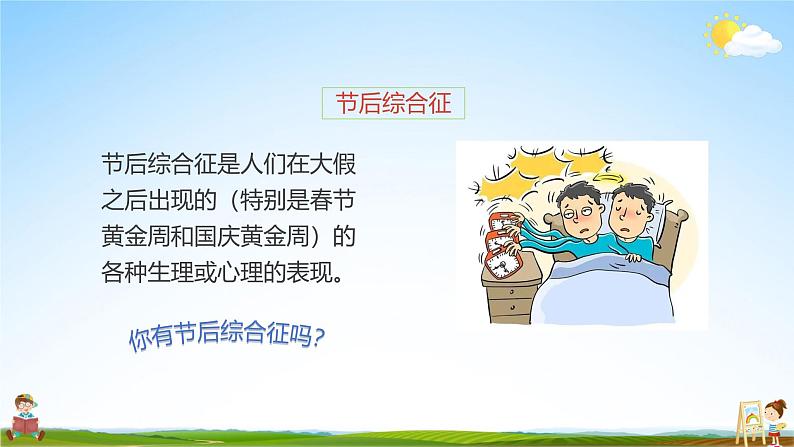 节后综合征

节后综合征是人们在大假之后出现的（特别是春节黄金周和国庆黄金周）的各种生理或心理的表现。

你有节后综合征吗？